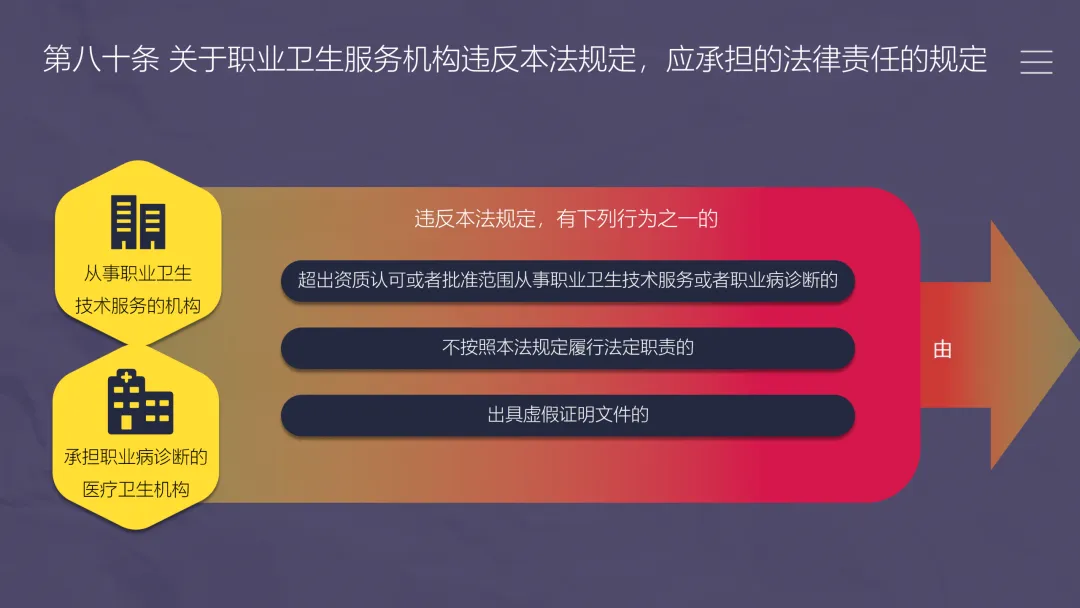 第八十条 关于职业卫生服务机构违反本法规定，应承担的法律责任的规定

从事职业卫生技术服务的机构

承担职业病诊断的医疗卫生机构

违反本法规定，有下列行为之一的

超出资质认可或者批准范围从事职业卫生技术服务或者职业病诊断的

不按照本法规定履行法定职责的

出具虚假证明文件的

由